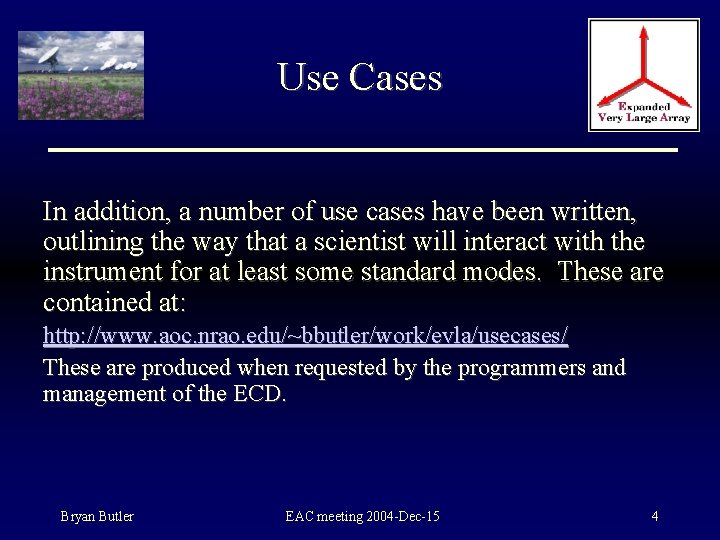 Use Cases

Expanded Very Large Array

In addition, a number of use cases have been written, outlining the way that a scientist will interact with the instrument for at least some standard modes. These are contained at:

http://www.aoc.nrao.edu/~bbutler/work/evla/usecases/

These are produced when requested by the programmers and management of the ECD.

Bryan Butler

EAC meeting 2004-Dec-15

4